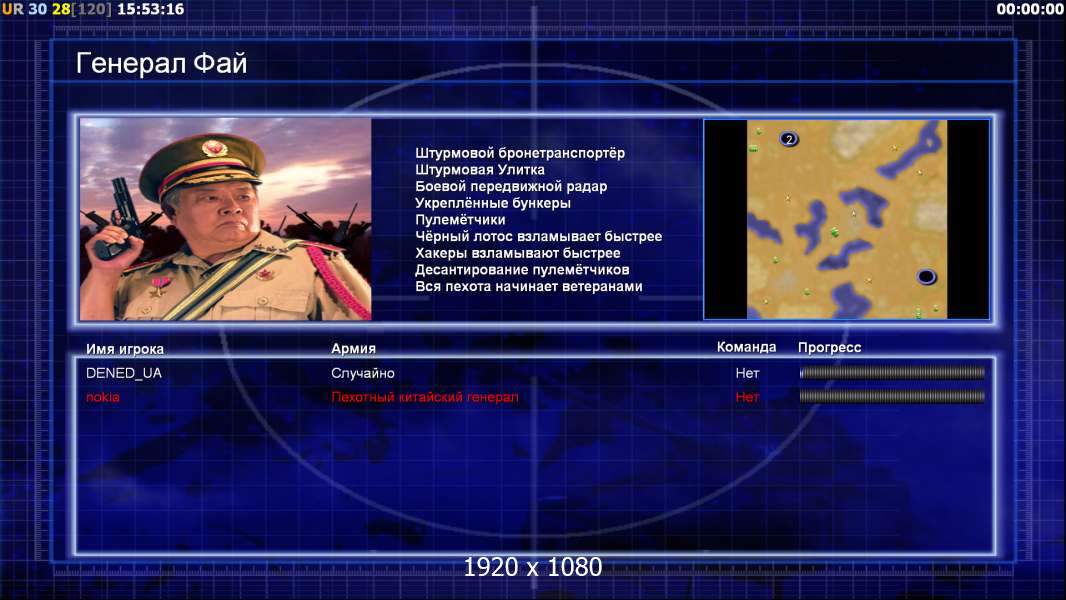 UR 30 28[120] 15:53:16

00:00:00

Генерал Фай

Штурмовой бронетранспортёр
Штурмовая Улитка
Боевой передвижной радар
Укреплённые бункеры
Пулемётчики
Чёрный лотос взламывает быстрее
Хакеры взламывают быстрее
Десантирование пулемётчиков
Вся пехота начинает ветеранами

2

| Имя игрока | Армия | Команда | Прогресс |
|---|---|---|---|
| DENED_UA | Случайно | Нет | |
| nokia | Пехотный китайский генерал | Нет | |

1920 x 1080